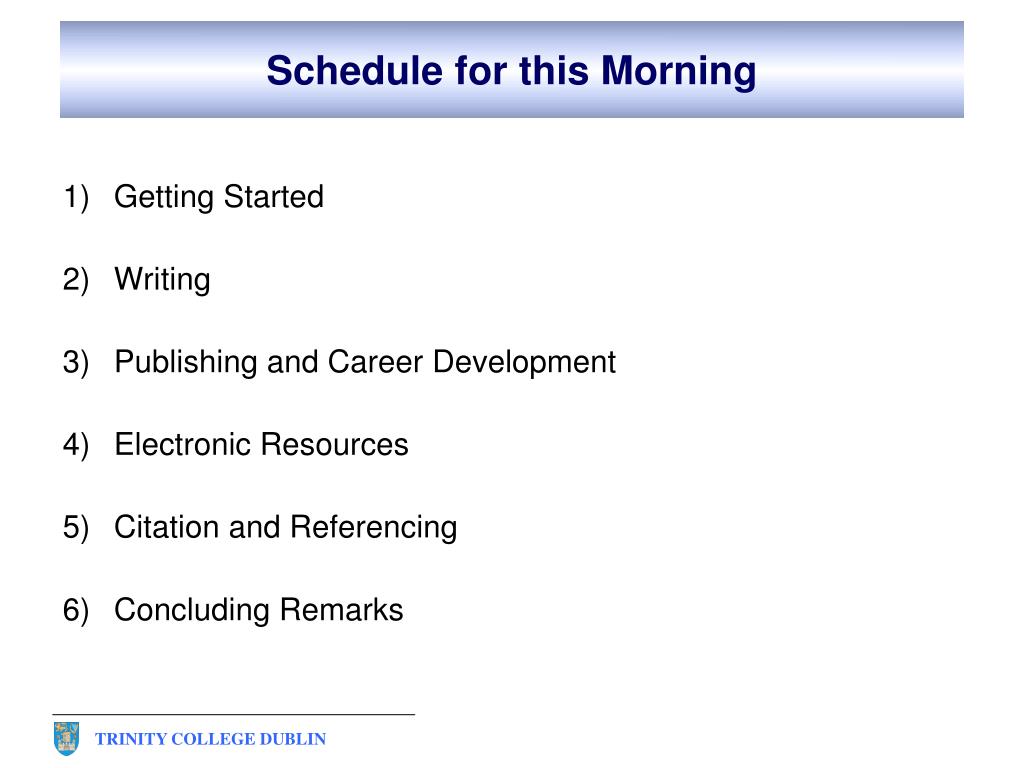 Schedule for this Morning

1) Getting Started

2) Writing

3) Publishing and Career Development

4) Electronic Resources

5) Citation and Referencing

6) Concluding Remarks

TRINITY COLLEGE DUBLIN